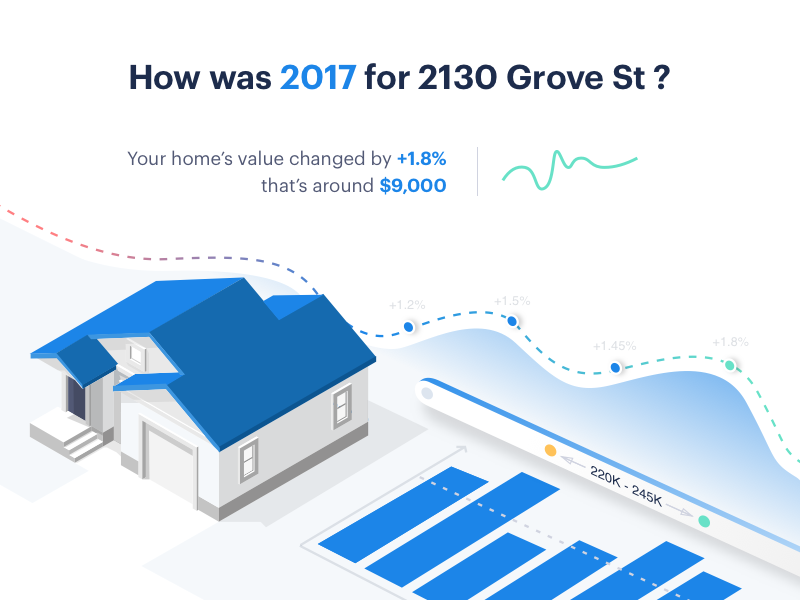 How was 2017 for 2130 Grove St ?

Your home's value changed by +1.8%
that's around $9,000

+1.2%
+1.5%
+1.45%
+1.8%

220K - 245K